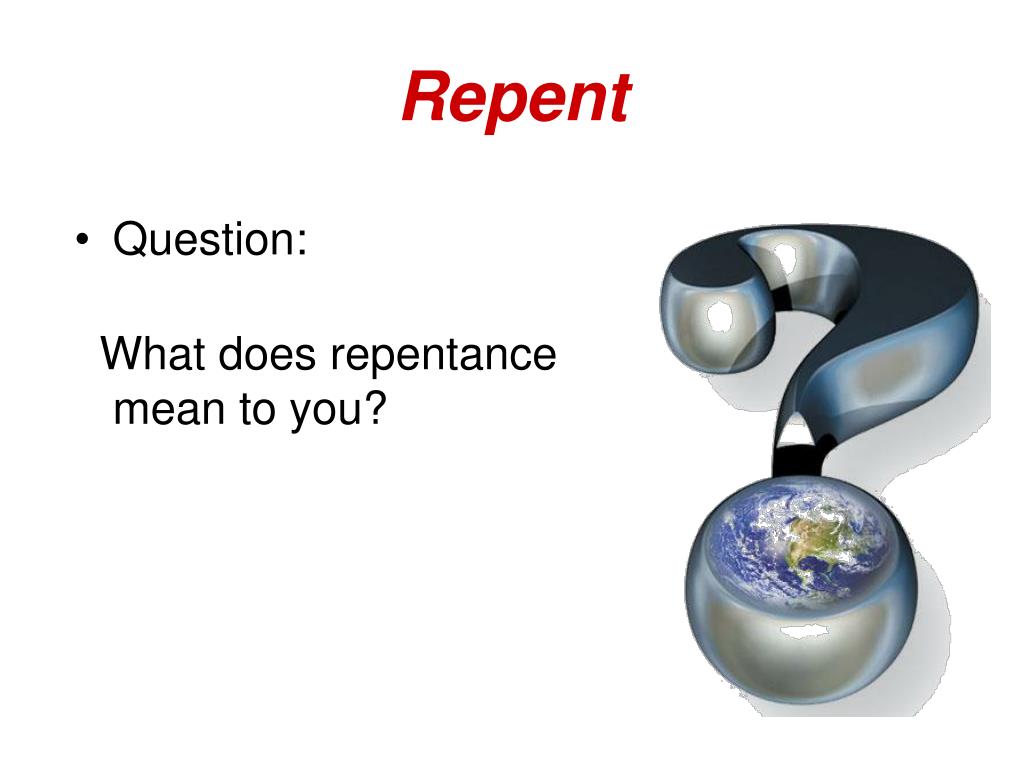 Repent

• Question:

What does repentance mean to you?